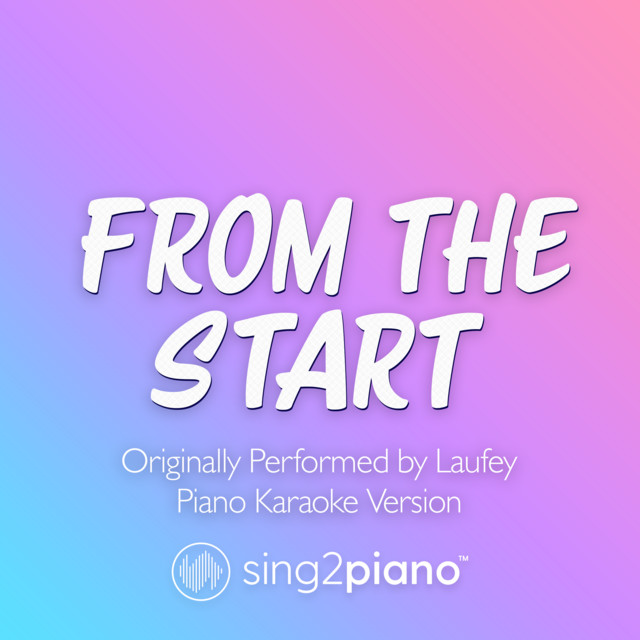 FROM THE START

Originally Performed by Laufey
Piano Karaoke Version

sing2piano™